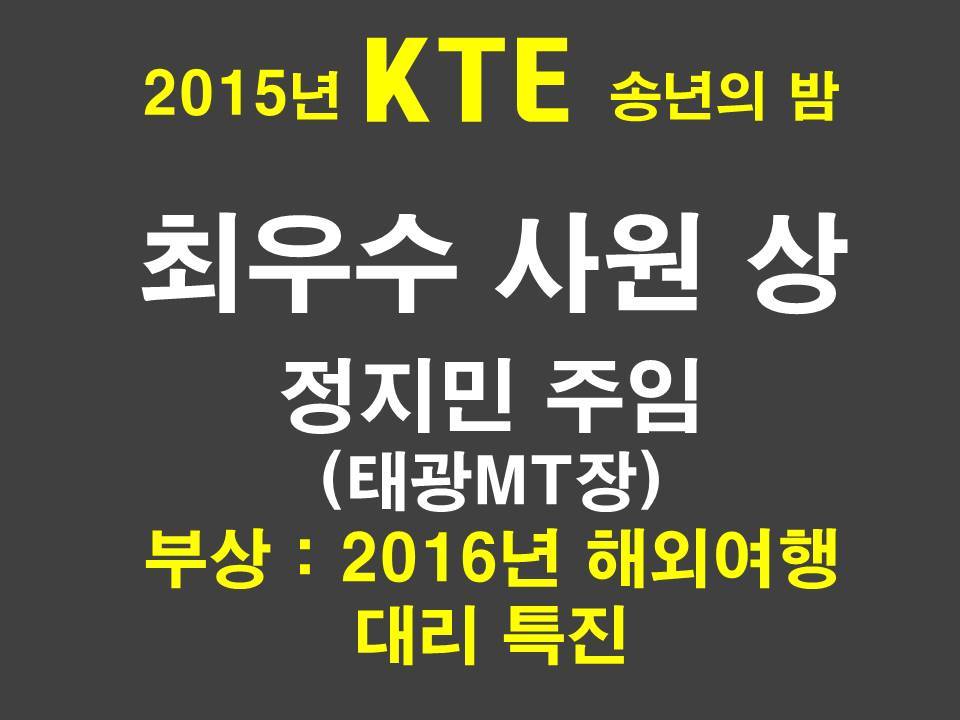 2015년 KTE 송년의 밤

최우수 사원 상

정지민 주임
(태광MT장)

부상 : 2016년 해외여행
대리 특진